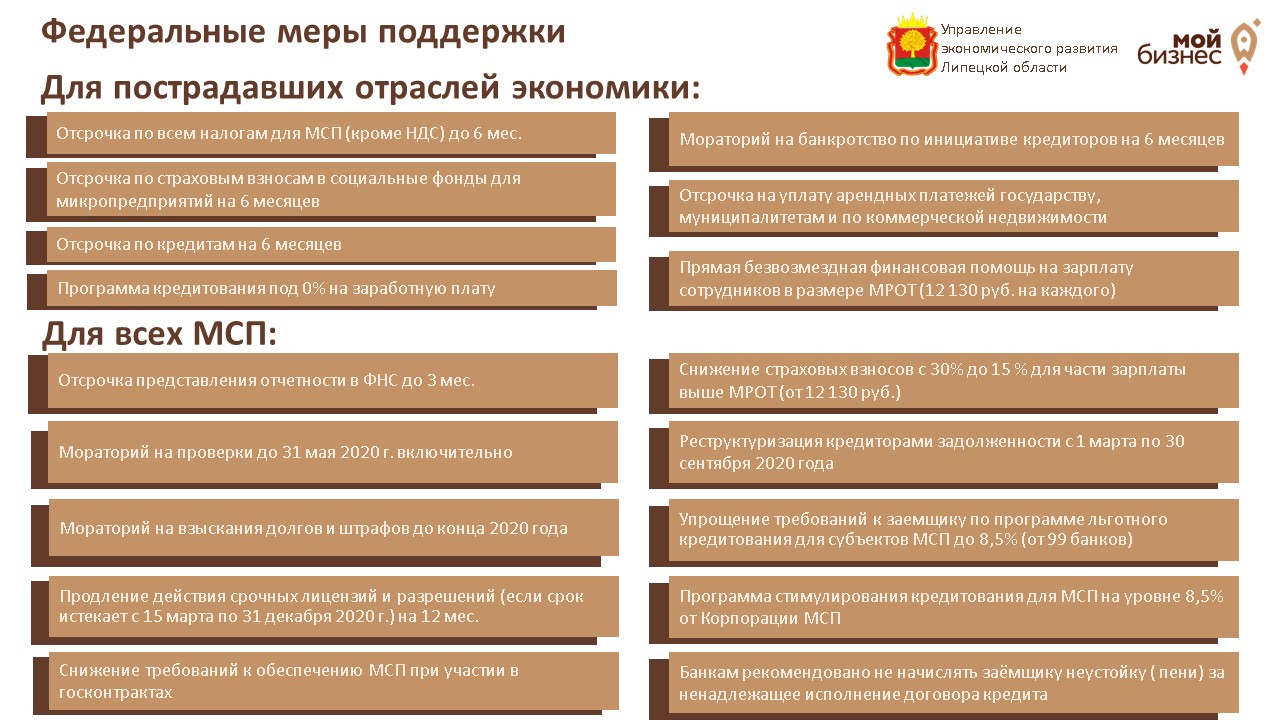 Федеральные меры поддержки

Управление экономического развития Липецкой области

мой бизнес

Для пострадавших отраслей экономики:

Отсрочка по всем налогам для МСП (кроме НДС) до 6 мес.

Отсрочка по страховым взносам в социальные фонды для микропредприятий на 6 месяцев

Отсрочка по кредитам на 6 месяцев

Программа кредитования под 0% на заработную плату

Мораторий на банкротство по инициативе кредиторов на 6 месяцев

Отсрочка на уплату арендных платежей государству, муниципалитетам и по коммерческой недвижимости

Прямая безвозмездная финансовая помощь на зарплату сотрудников в размере МРОТ (12 130 руб. на каждого)

Для всех МСП:

Отсрочка представления отчетности в ФНС до 3 мес.

Мораторий на проверки до 31 мая 2020 г. включительно

Мораторий на взыскания долгов и штрафов до конца 2020 года

Продление действия срочных лицензий и разрешений (если срок истекает с 15 марта по 31 декабря 2020 г.) на 12 мес.

Снижение требований к обеспечению МСП при участии в госконтрактах

Снижение страховых взносов с 30% до 15 % для части зарплаты выше МРОТ (от 12 130 руб.)

Реструктуризация кредиторами задолженности с 1 марта по 30 сентября 2020 года

Упрощение требований к заемщику по программе льготного кредитования для субъектов МСП до 8,5% (от 99 банков)

Программа стимулирования кредитования для МСП на уровне 8,5% от Корпорации МСП

Банкам рекомендовано не начислять заёмщику неустойку ( пени) за ненадлежащее исполнение договора кредита